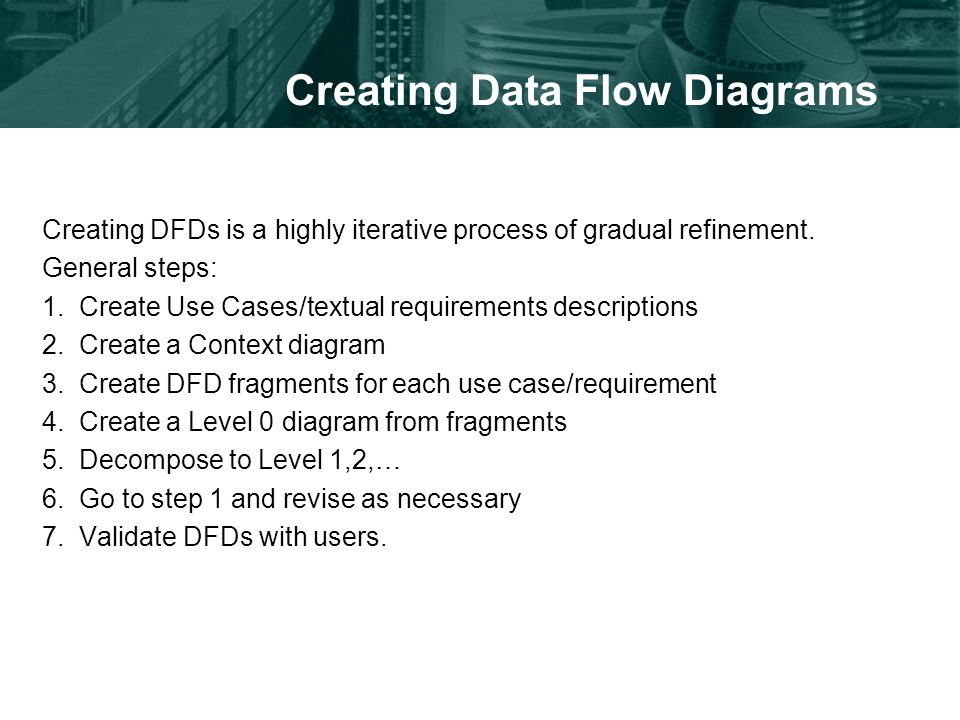 Creating Data Flow Diagrams

Creating DFDs is a highly iterative process of gradual refinement.
General steps:
1. Create Use Cases/textual requirements descriptions
2. Create a Context diagram
3. Create DFD fragments for each use case/requirement
4. Create a Level 0 diagram from fragments
5. Decompose to Level 1,2,…
6. Go to step 1 and revise as necessary
7. Validate DFDs with users.